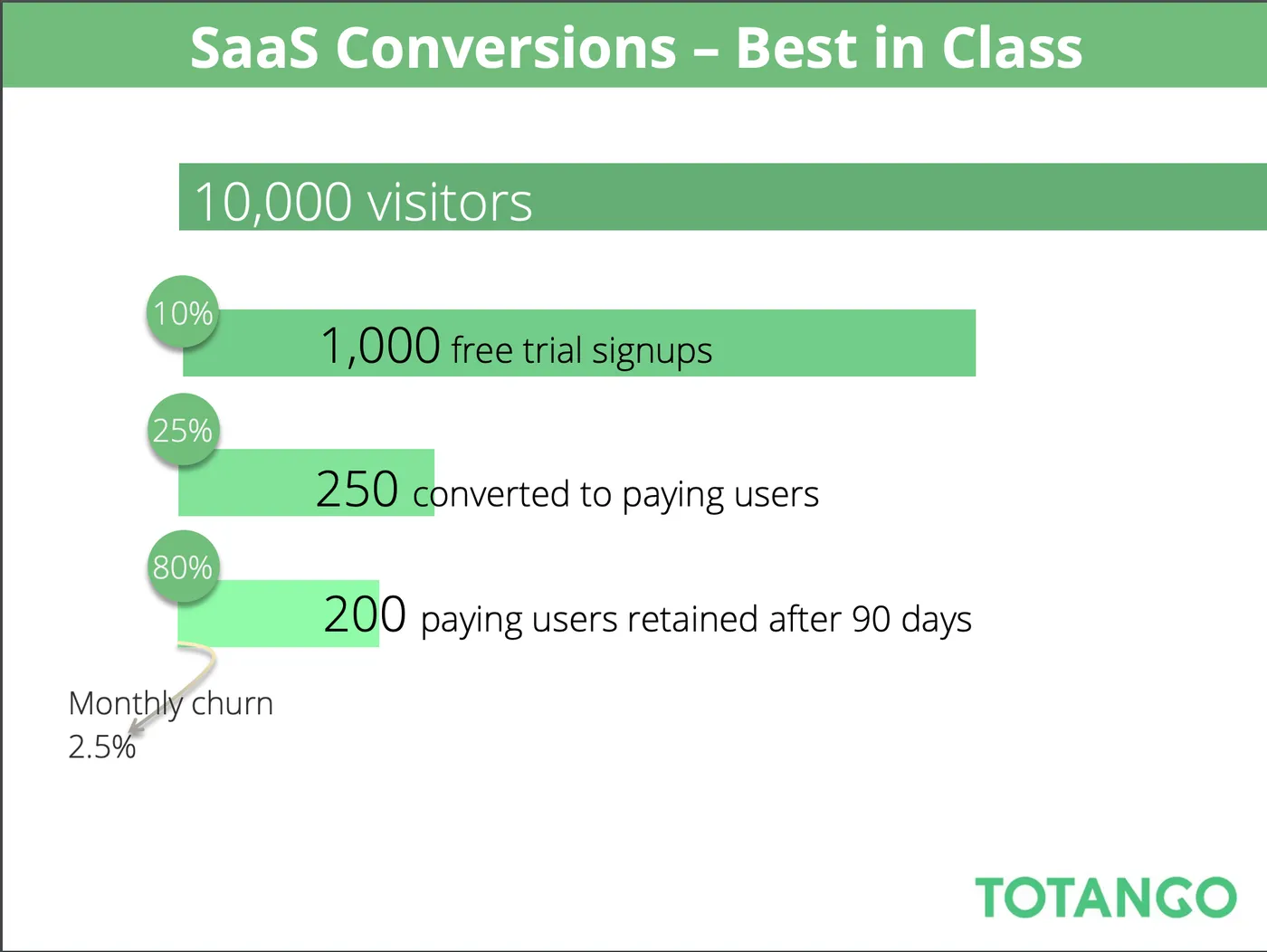 SaaS Conversions – Best in Class

10,000 visitors

10%

1,000 free trial signups

25%

250 converted to paying users

80%

200 paying users retained after 90 days

Monthly churn
2.5%

TOTANGO